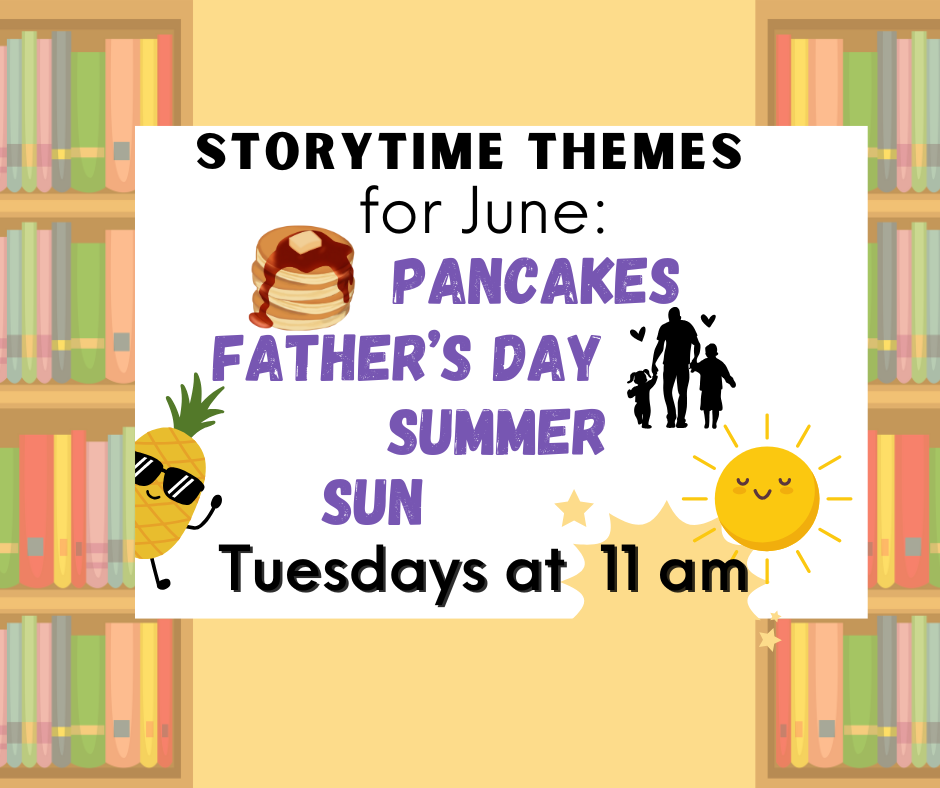 STORYTIME THEMES
for June:

PANCAKES

FATHER'S DAY

SUMMER

SUN

Tuesdays at 11 am